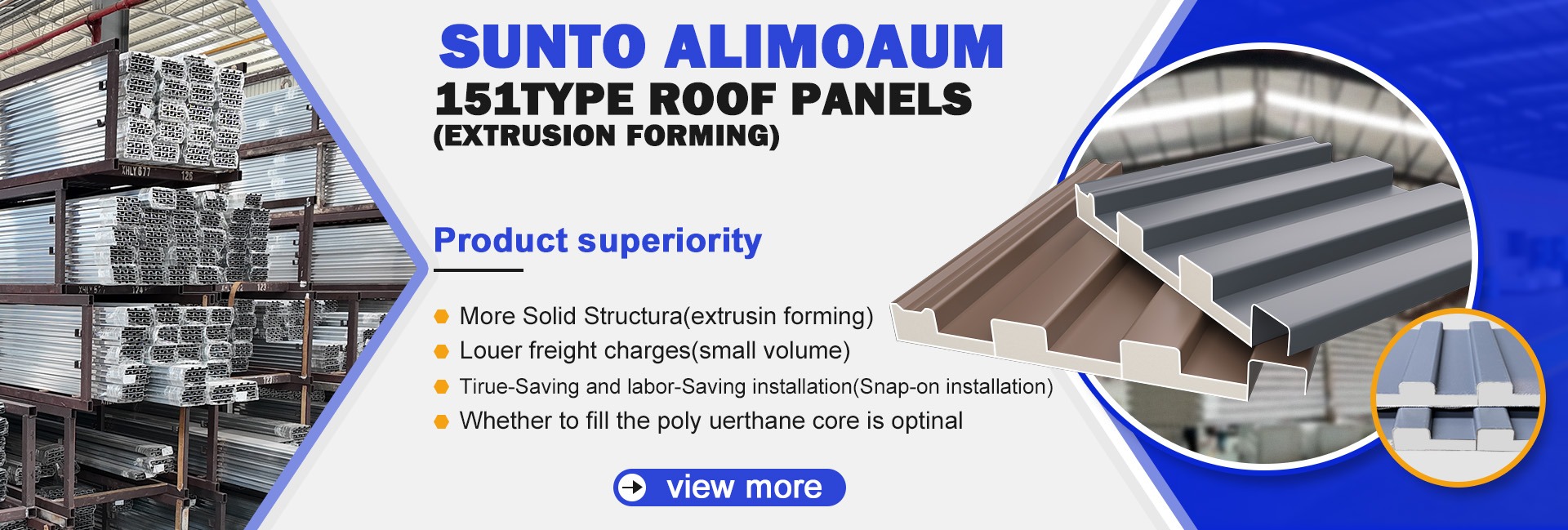 SUNTO ALIMOAUM
151TYPE ROOF PANELS
(EXTRUSION FORMING)

Product superiority

More Solid Structura(extrusin forming)
Louer freight charges(small volume)
Tirue-Saving and labor-Saving installation(Snap-on installation)
Whether to fill the poly uerthane core is optinal

view more